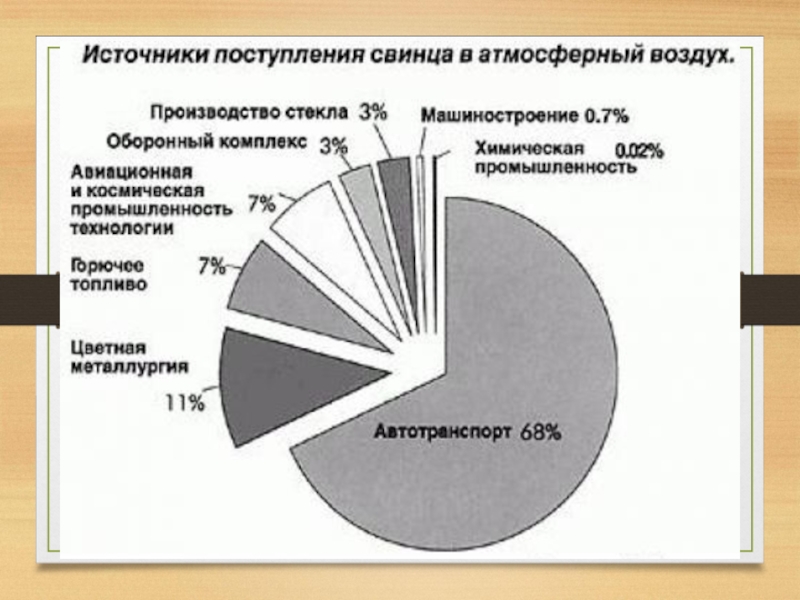 Источники поступления свинца в атмосферный воздух.

Производство стекла 3%

Машиностроение 0.7%

Оборонный комплекс 3%

Химическая промышленность 0.02%

Авиационная и космическая промышленность технологии 7%

Горючее топливо 7%

Цветная металлургия 11%

Автотранспорт 68%